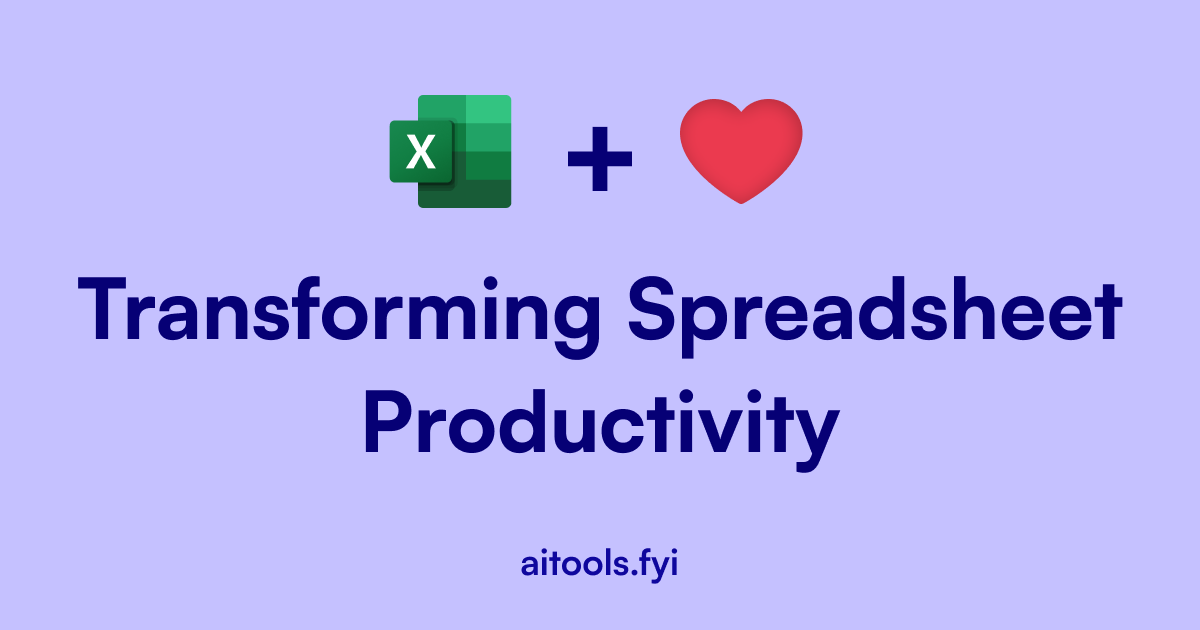 X +

Transforming Spreadsheet Productivity

aitools.fyi